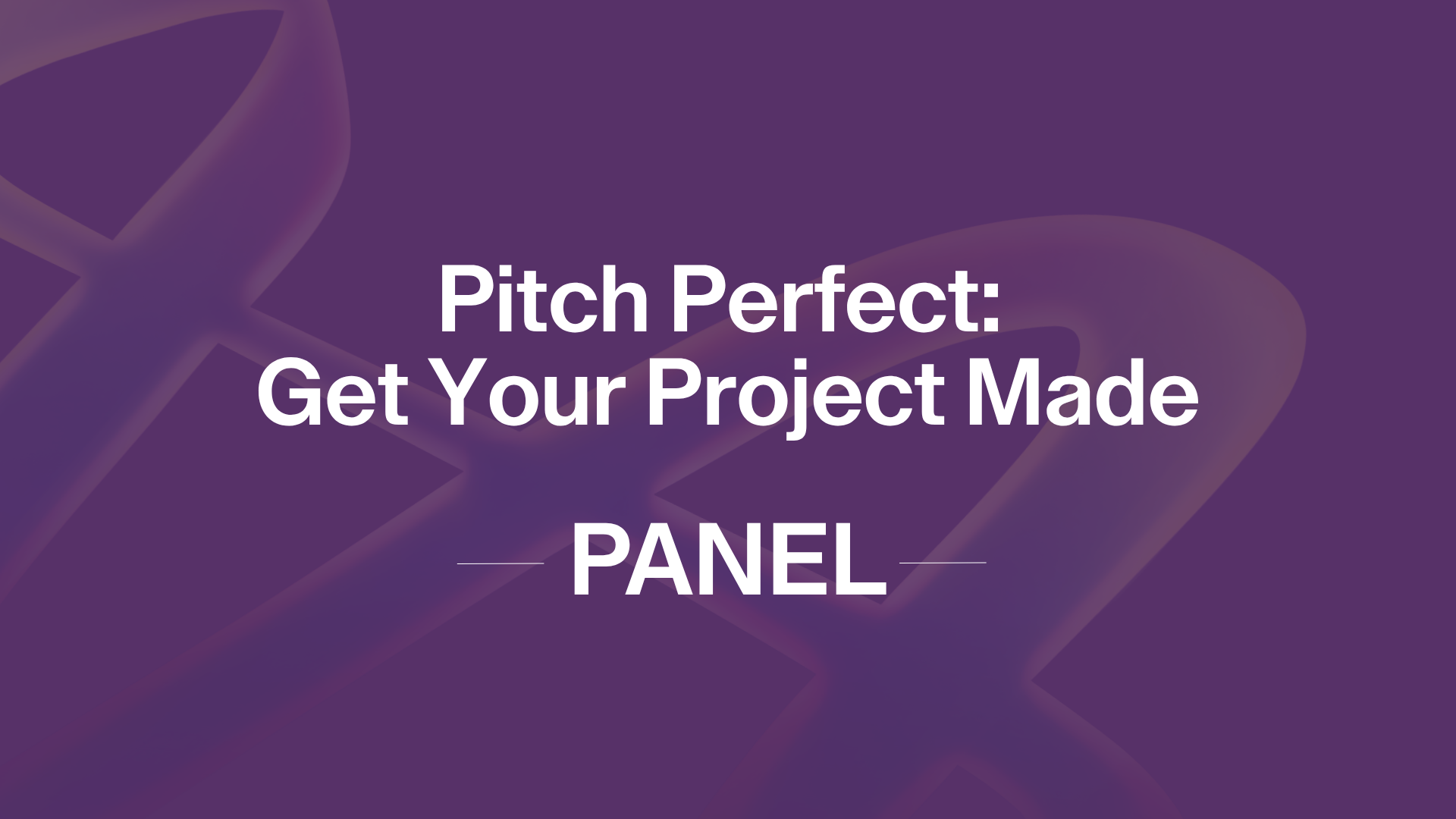 Pitch Perfect:
Get Your Project Made

PANEL